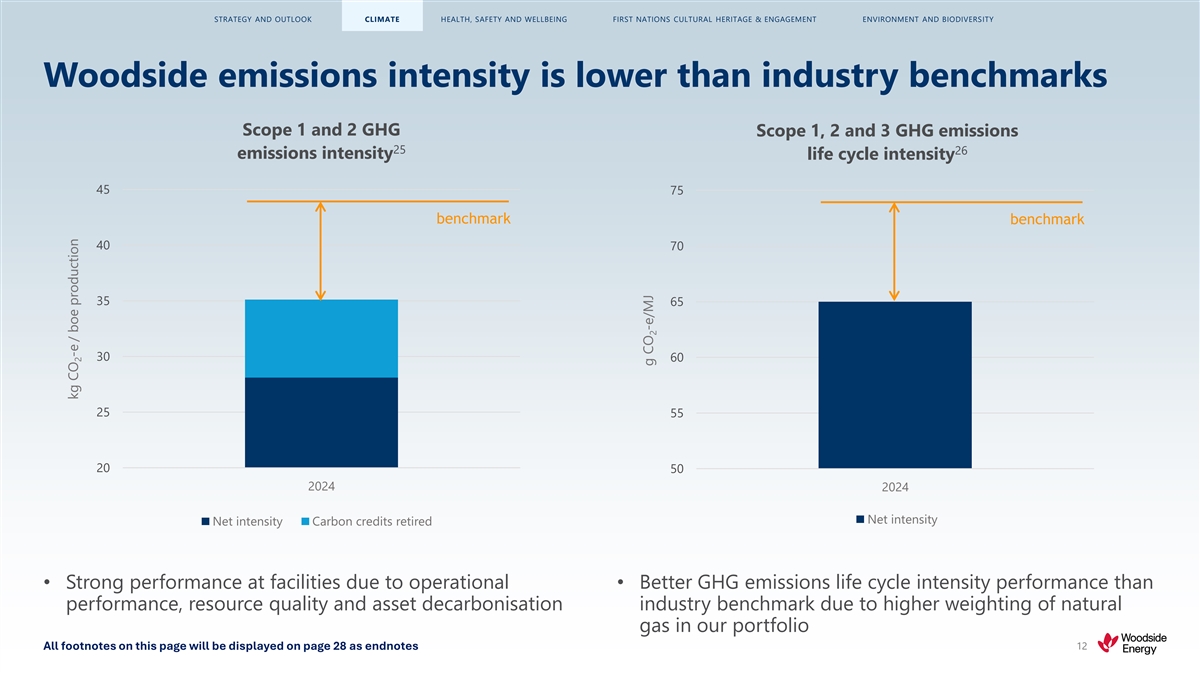 STRATEGY AND OUTLOOK CLIMATE HEALTH, SAFETY AND WELLBEING FIRST NATIONS CULTURAL HERITAGE & ENGAGEMENT ENVIRONMENT AND BIODIVERSITY

Woodside emissions intensity is lower than industry benchmarks

Scope 1 and 2 GHG emissions intensity$^{25}$

kg $CO_2$-e / boe production

45
40
35
30
25
20

benchmark

2024

Net intensity Carbon credits retired

Scope 1, 2 and 3 GHG emissions life cycle intensity$^{26}$

g $CO_2$-e/MJ

75
70
65
60
55
50

benchmark

2024

Net intensity

• Strong performance at facilities due to operational performance, resource quality and asset decarbonisation

• Better GHG emissions life cycle intensity performance than industry benchmark due to higher weighting of natural gas in our portfolio

All footnotes on this page will be displayed on page 28 as endnotes

12

Woodside Energy